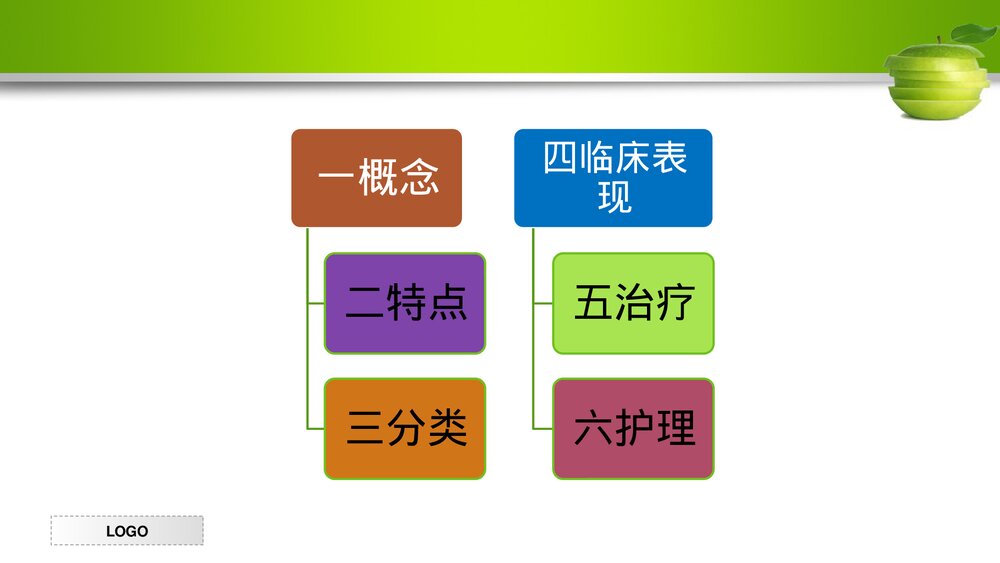 一概念

二特点

三分类

四临床表现

五治疗

六护理

LOGO